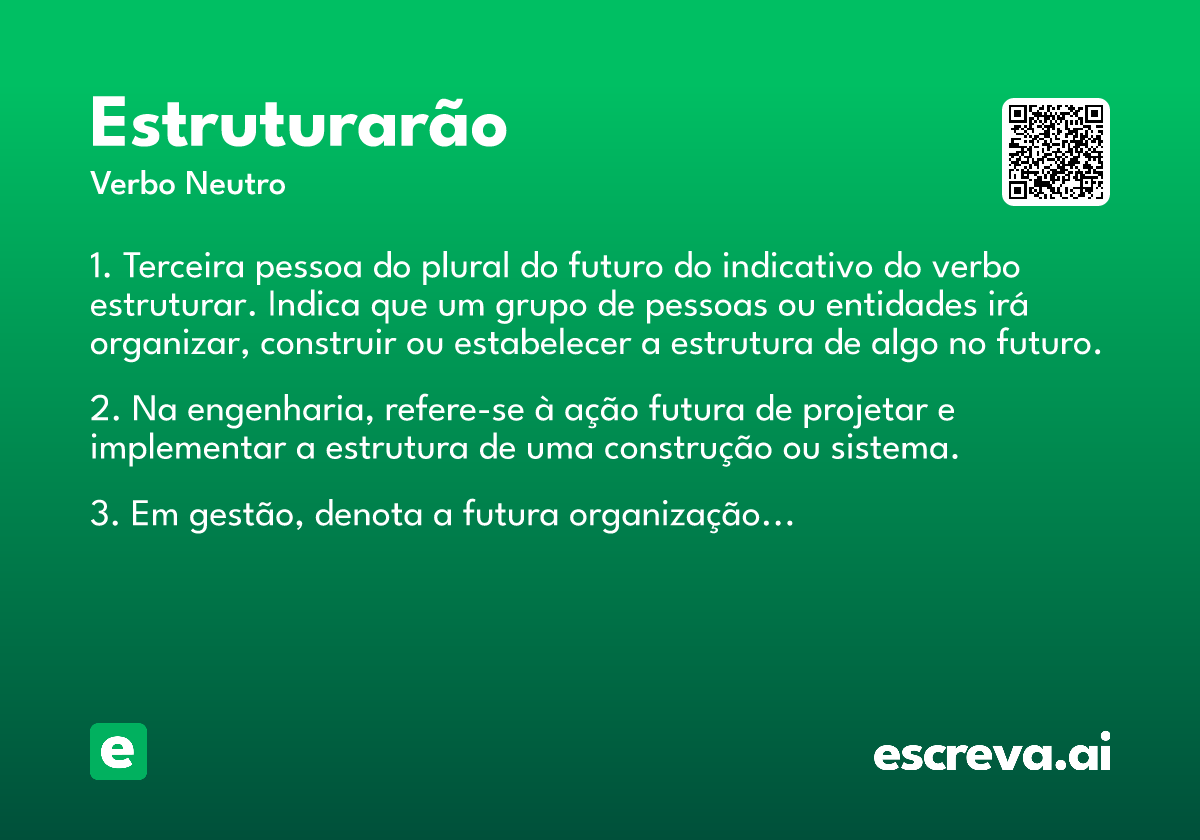 Estruturarão
Verbo Neutro

1. Terceira pessoa do plural do futuro do indicativo do verbo estruturar. Indica que um grupo de pessoas ou entidades irá organizar, construir ou estabelecer a estrutura de algo no futuro.

2. Na engenharia, refere-se à ação futura de projetar e implementar a estrutura de uma construção ou sistema.

3. Em gestão, denota a futura organização...

e

escreva.ai